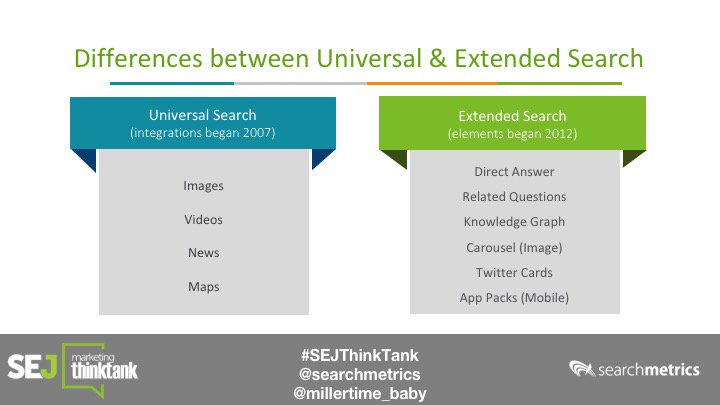 Differences between Universal & Extended Search

Universal Search
(integrations began 2007)

Images

Videos

News

Maps

Extended Search
(elements began 2012)

Direct Answer

Related Questions

Knowledge Graph

Carousel (Image)

Twitter Cards

App Packs (Mobile)

SEJ marketing thinktank

#SEJThinkTank
@searchmetrics
@millertime_baby

searchmetrics